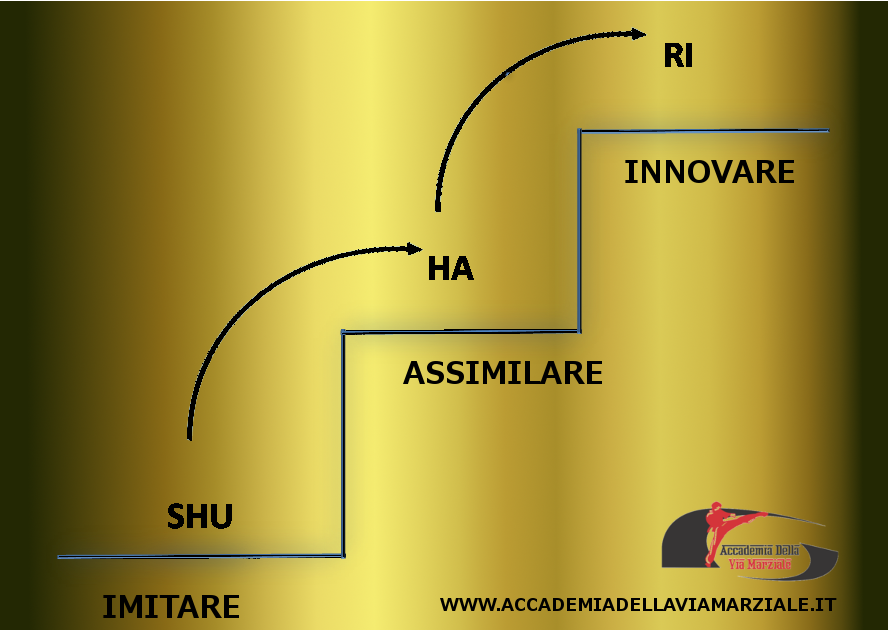 RI

INNOVARE

HA

ASSIMILARE

SHU

IMITARE

Accademia Della Via Marziale

WWW.ACCADEMIADELLAVIAMARZIALE.IT